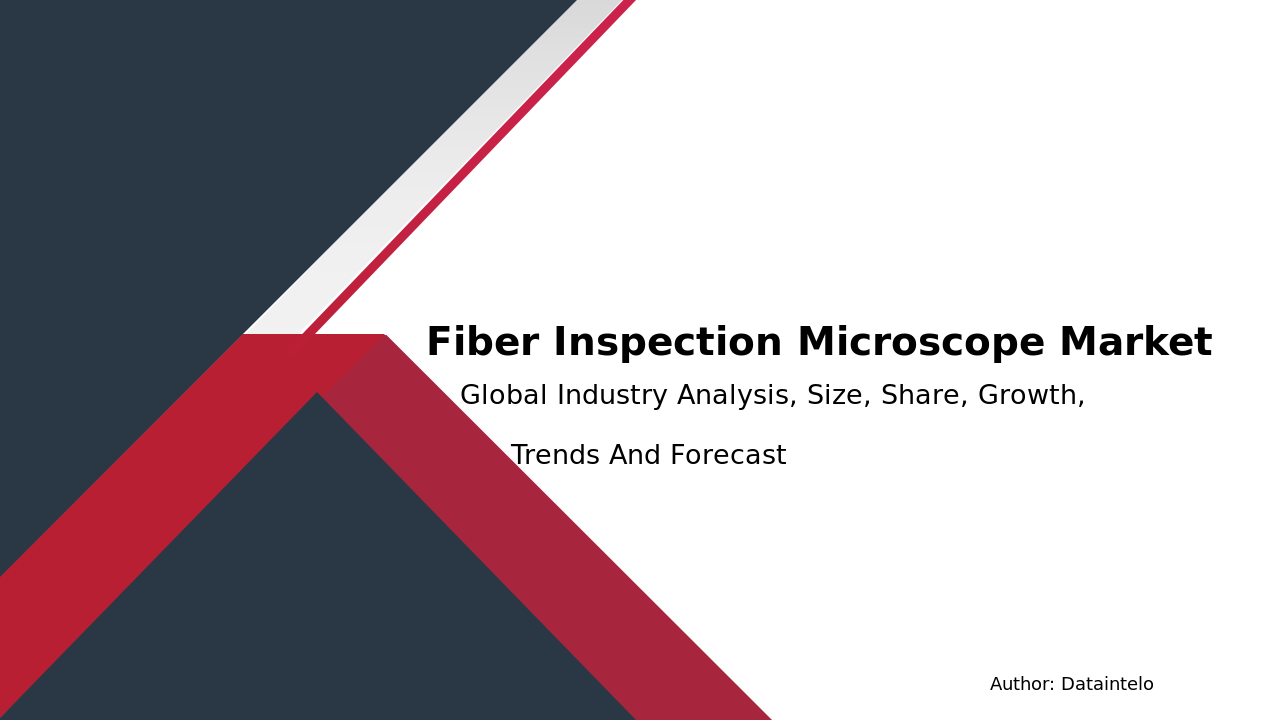 Fiber Inspection Microscope Market

Global Industry Analysis, Size, Share, Growth, Trends And Forecast

Author: Dataintelo